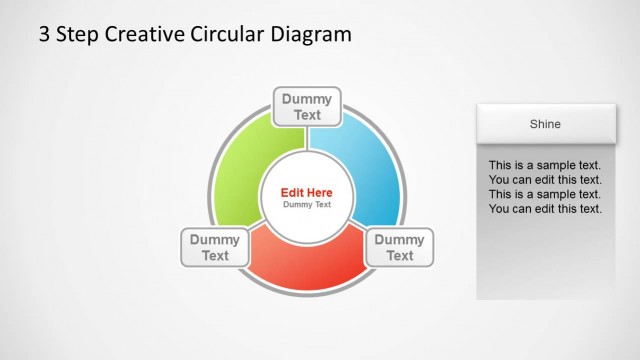 3 Step Creative Circular Diagram

Dummy Text

Edit Here
Dummy Text

Dummy Text

Dummy Text

Shine

This is a sample text. You can edit this text. This is a sample text. You can edit this text.